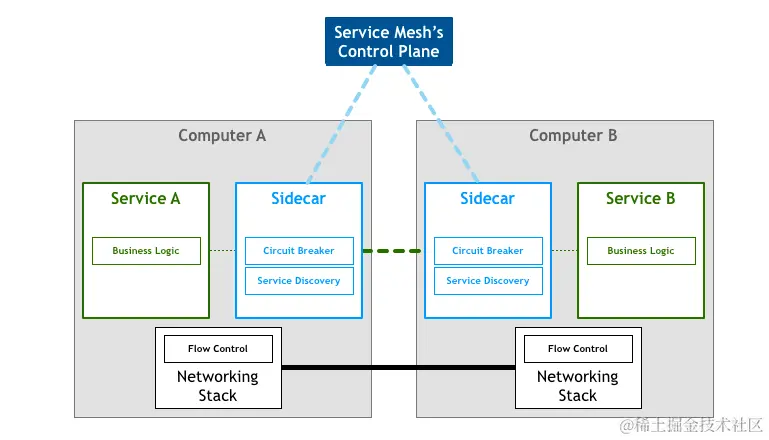 Service Mesh's Control Plane

Computer A

Service A

Business Logic

Sidecar

Circuit Breaker

Service Discovery

Flow Control

Networking Stack

Computer B

Sidecar

Circuit Breaker

Service Discovery

Service B

Business Logic

Flow Control

Networking Stack

@稀土掘金技术社区